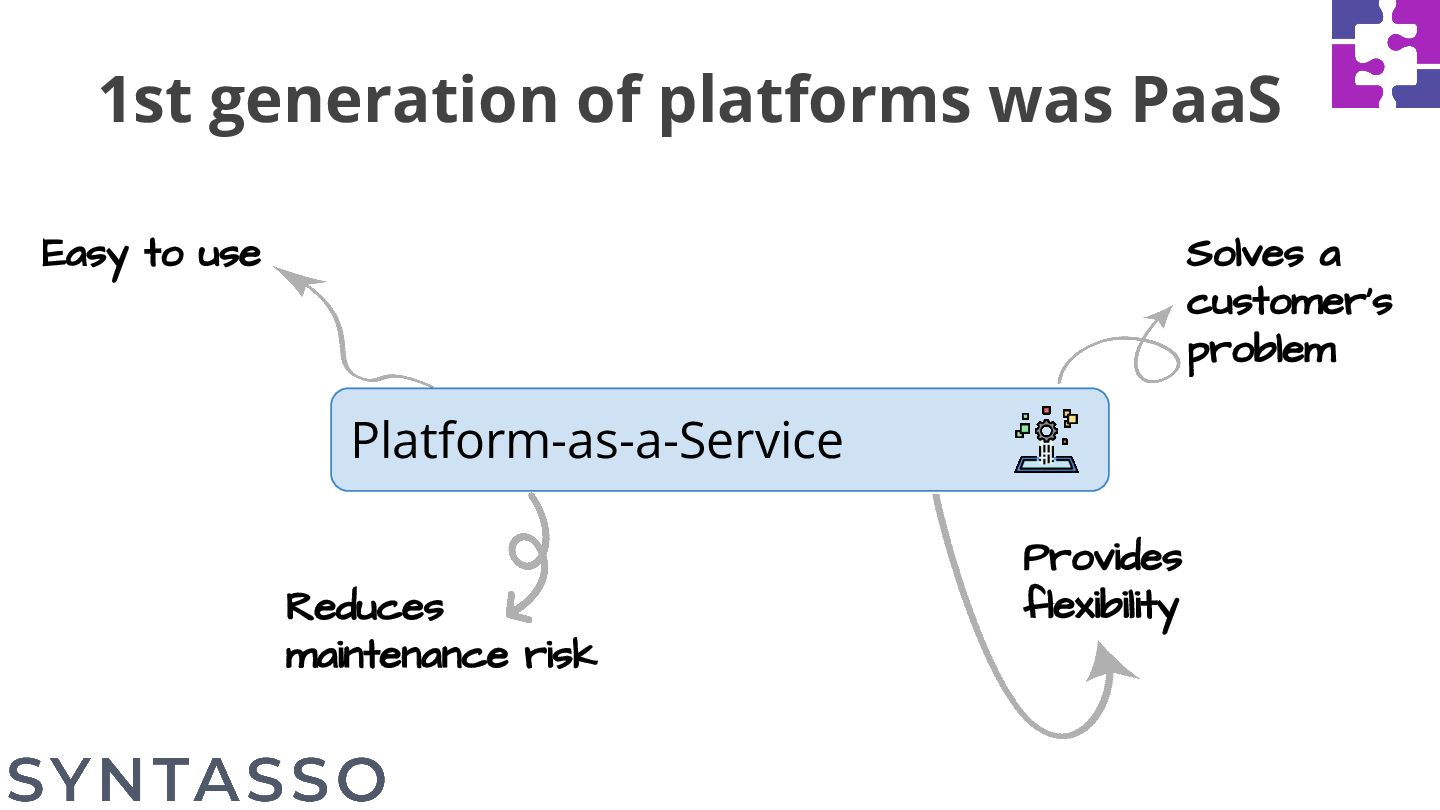 1st generation of platforms was PaaS

Easy to use

Solves a customer's problem

Platform-as-a-Service

Reduces maintenance risk

Provides flexibility

SYNTASSO